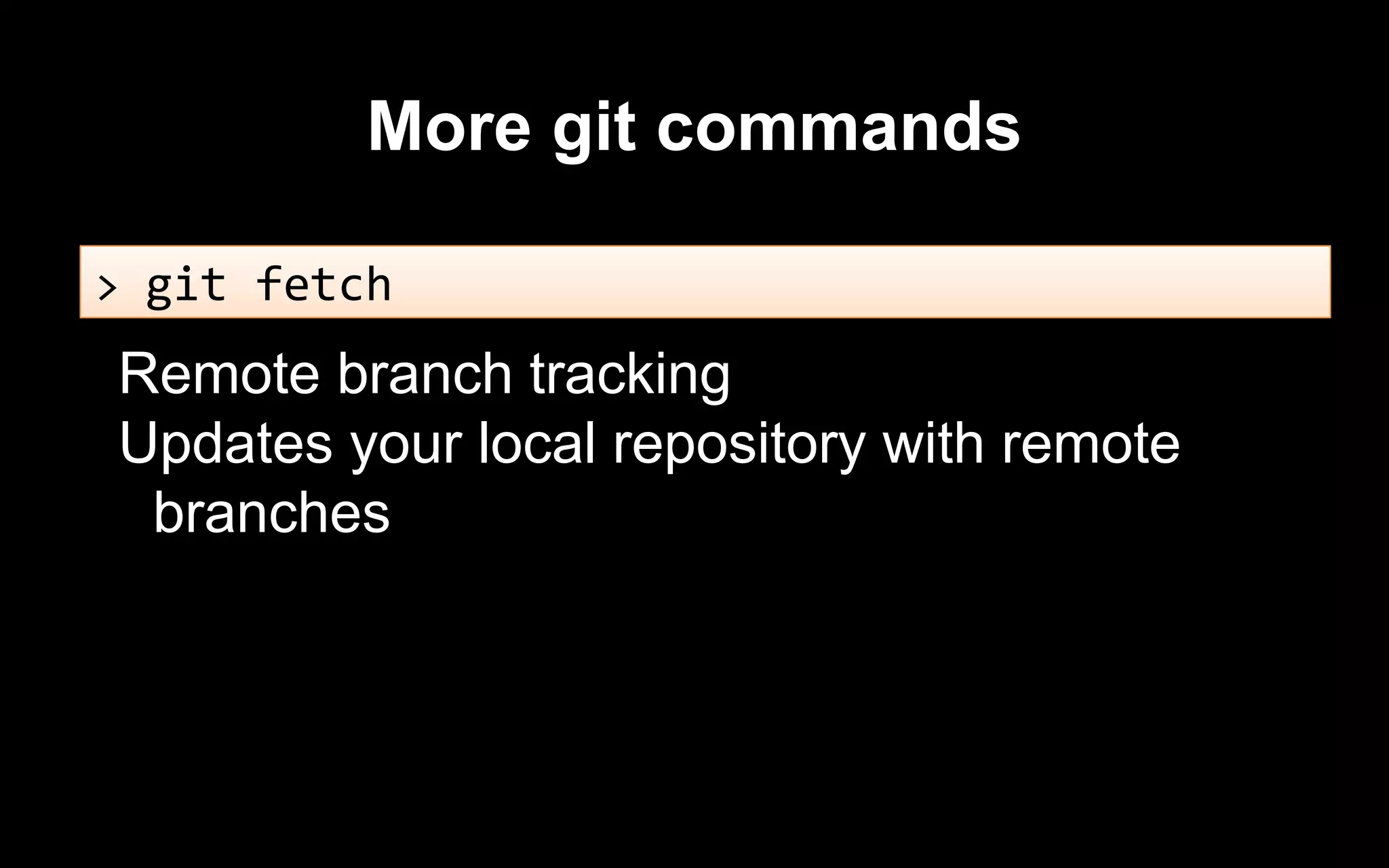 More git commands

> git fetch

Remote branch tracking

Updates your local repository with remote branches